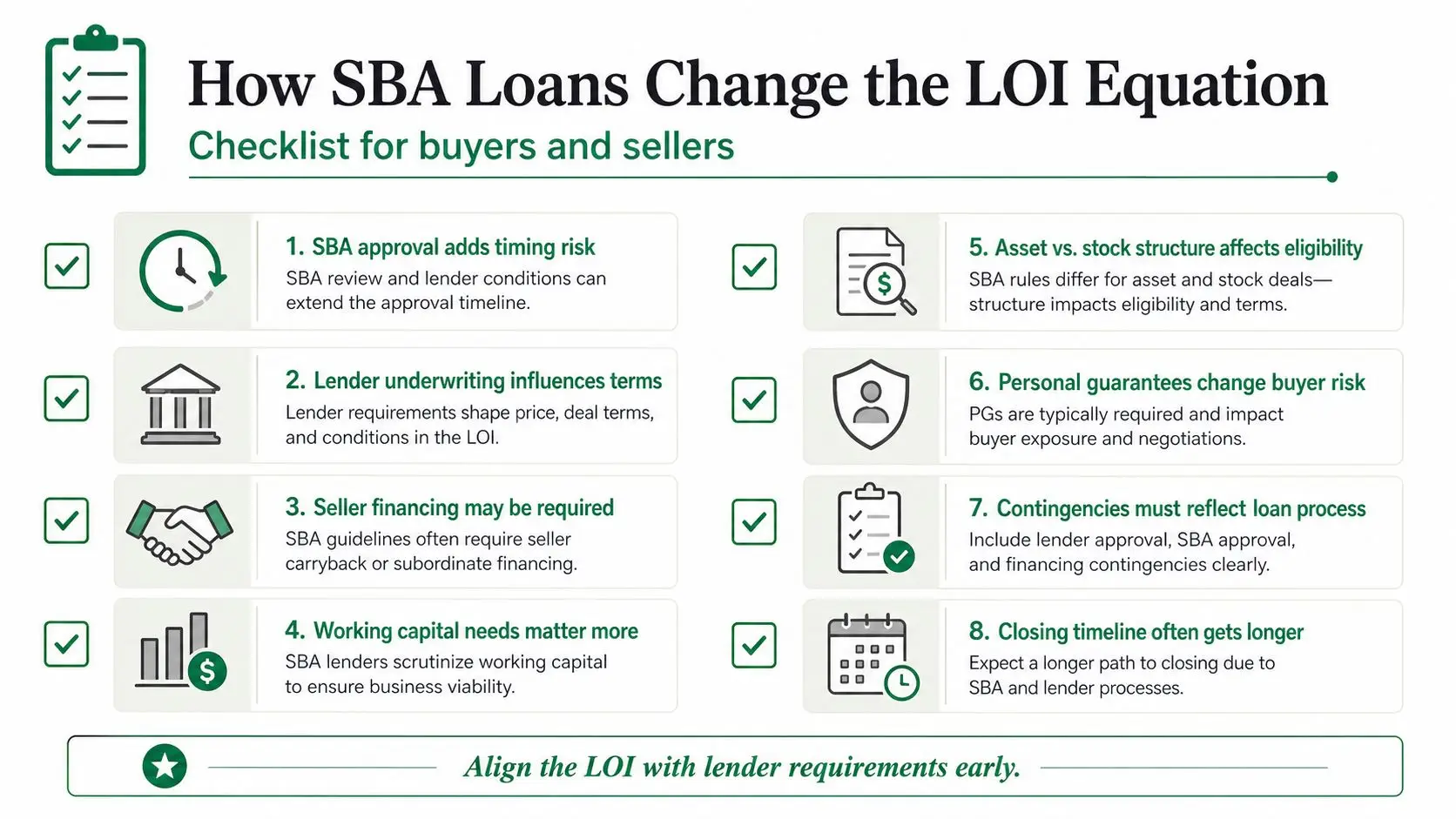 How SBA Loans Change the LOI Equation

Checklist for buyers and sellers

1. SBA approval adds timing risk
SBA review and lender conditions can extend the approval timeline.

2. Lender underwriting influences terms
Lender requirements shape price, deal terms, and conditions in the LOI.

3. Seller financing may be required
SBA guidelines often require seller carryback or subordinate financing.

4. Working capital needs matter more
SBA lenders scrutinize working capital to ensure business viability.

5. Asset vs. stock structure affects eligibility
SBA rules differ for asset and stock deals—structure impacts eligibility and terms.

6. Personal guarantees change buyer risk
PGs are typically required and impact buyer exposure and negotiations.

7. Contingencies must reflect loan process
Include lender approval, SBA approval, and financing contingencies clearly.

8. Closing timeline often gets longer
Expect a longer path to closing due to SBA and lender processes.

Align the LOI with lender requirements early.